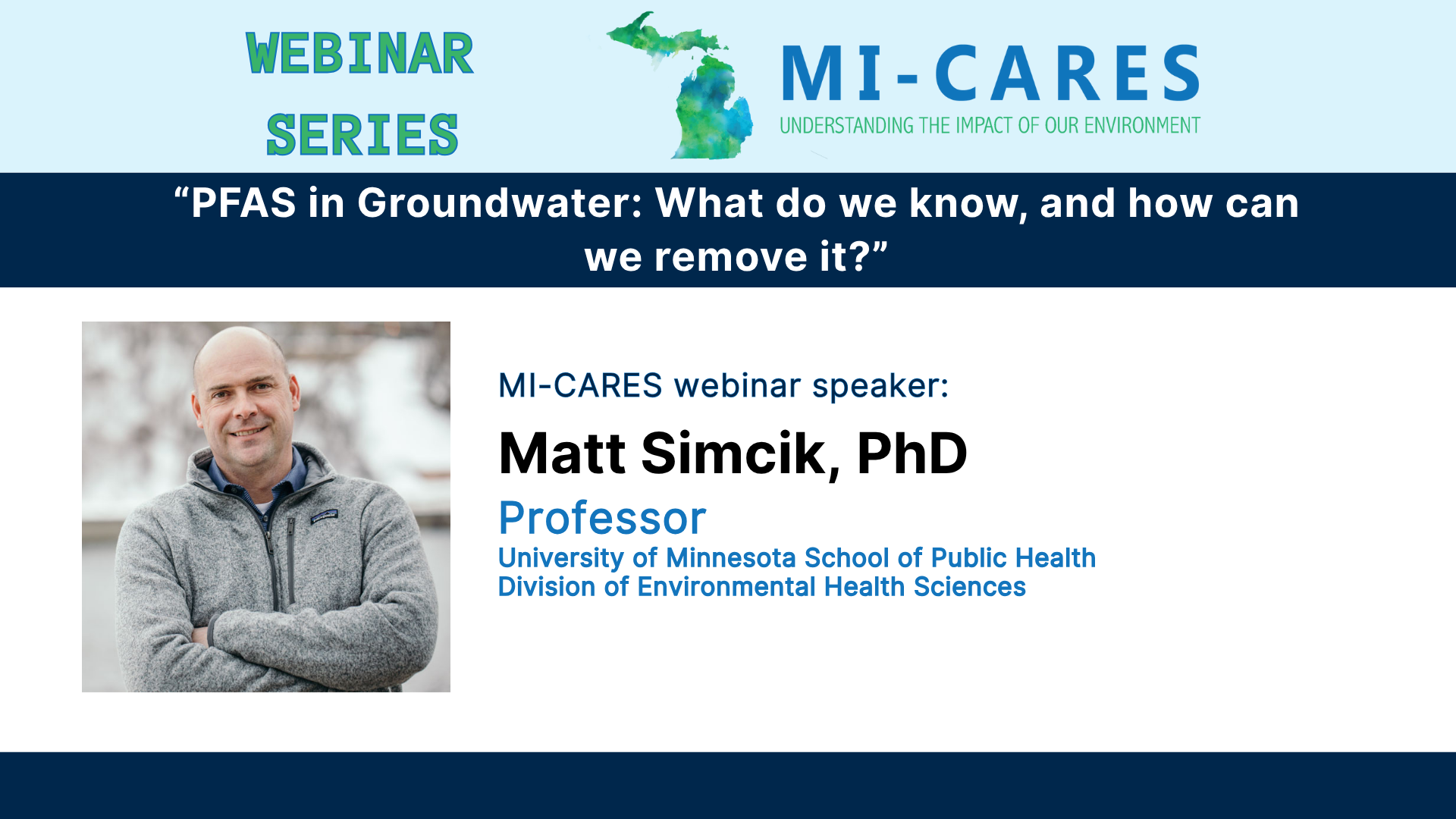 WEBINAR SERIES

MI-CARES
UNDERSTANDING THE IMPACT OF OUR ENVIRONMENT

“PFAS in Groundwater: What do we know, and how can we remove it?”

MI-CARES webinar speaker:

Matt Simcik, PhD

Professor

University of Minnesota School of Public Health
Division of Environmental Health Sciences